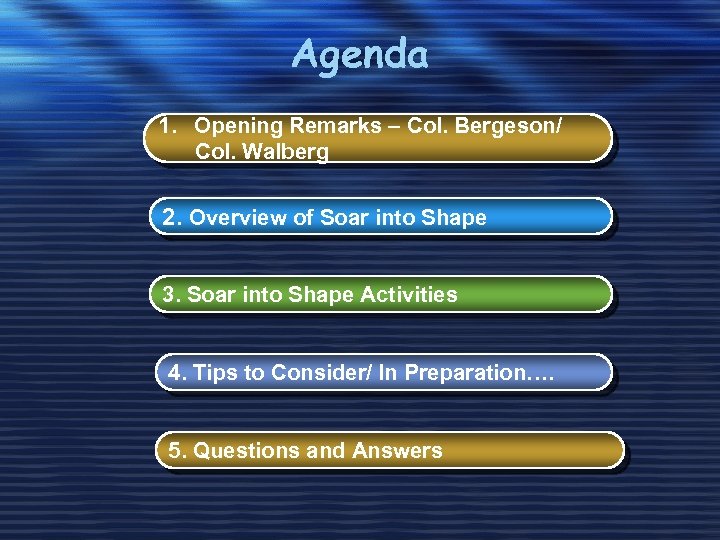 Agenda

1. Opening Remarks – Col. Bergeson/ Col. Walberg

2. Overview of Soar into Shape

3. Soar into Shape Activities

4. Tips to Consider/ In Preparation….

5. Questions and Answers